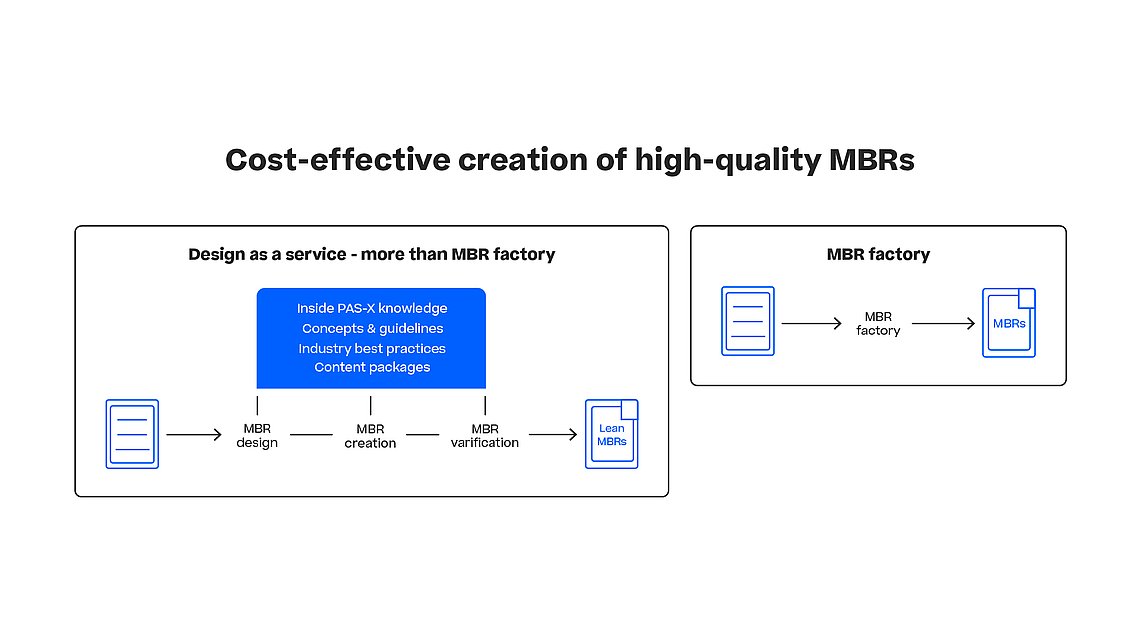 Cost-effective creation of high-quality MBRs

Design as a service - more than MBR factory

Inside PAS-X knowledge
Concepts & guidelines
Industry best practices
Content packages

MBR design

MBR creation

MBR varification

Lean MBRs

MBR factory

MBR factory

MBRs